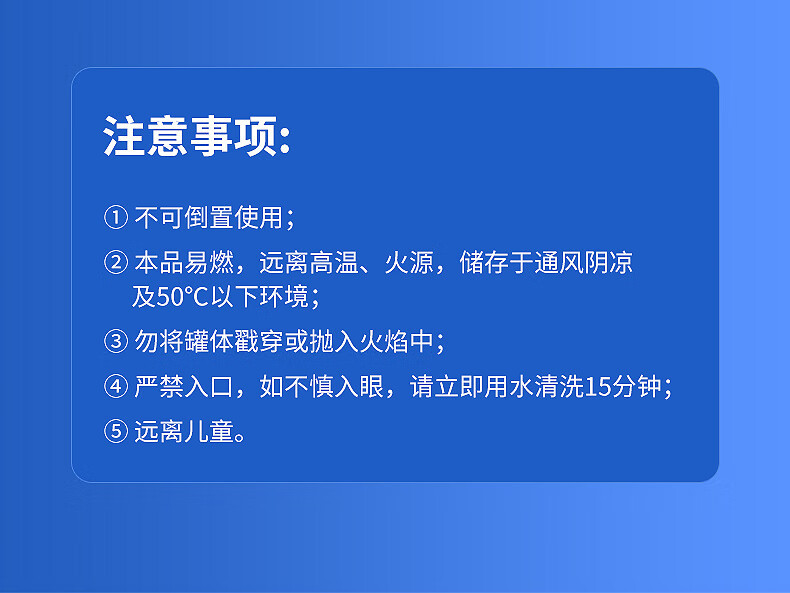 注意事项:

① 不可倒置使用；

② 本品易燃，远离高温、火源，储存于通风阴凉及50°C以下环境；

③ 勿将罐体戳穿或抛入火焰中；

④ 严禁入口，如不慎入眼，请立即用水清洗15分钟；

⑤ 远离儿童。